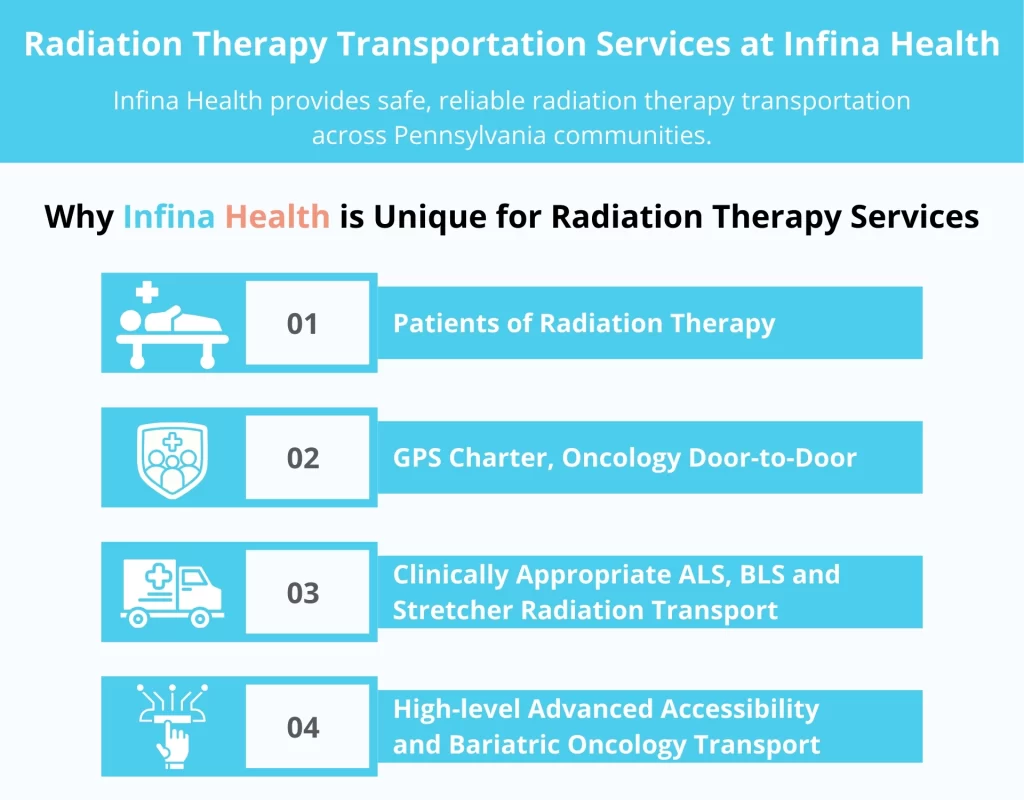 Radiation Therapy Transportation Services at Infina Health

Infina Health provides safe, reliable radiation therapy transportation across Pennsylvania communities.

Why Infina Health is Unique for Radiation Therapy Services

01
Patients of Radiation Therapy

02
GPS Charter, Oncology Door-to-Door

03
Clinically Appropriate ALS, BLS and Stretcher Radiation Transport

04
High-level Advanced Accessibility and Bariatric Oncology Transport